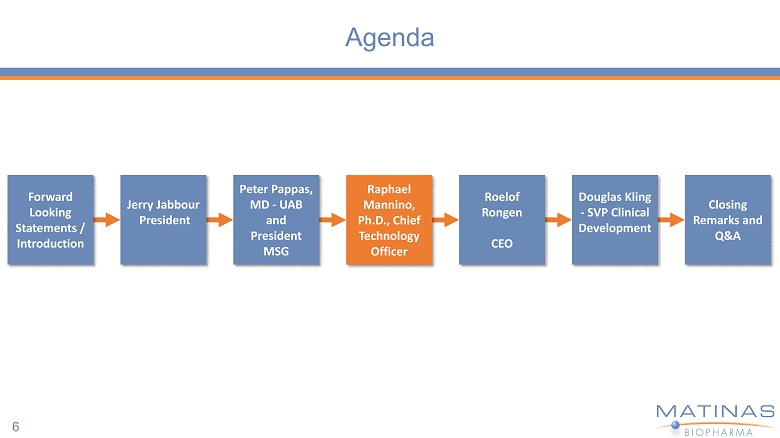 Agenda

Forward Looking Statements / Introduction

Jerry Jabbour President

Peter Pappas, MD - UAB and President MSG

Raphael Mannino, Ph.D., Chief Technology Officer

Roelof Rongen

CEO

Douglas Kling - SVP Clinical Development

Closing Remarks and Q&A

6

MATINAS BIOPHARMA